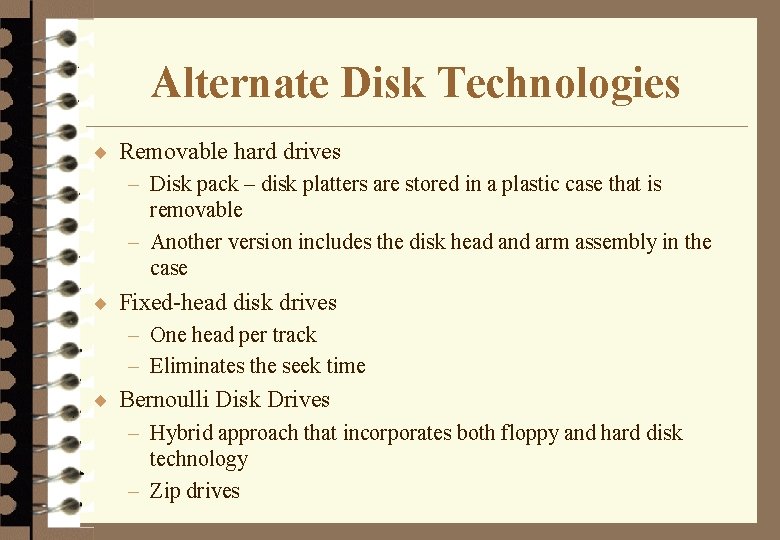 Alternate Disk Technologies

◆ Removable hard drives
– Disk pack – disk platters are stored in a plastic case that is removable
– Another version includes the disk head and arm assembly in the case

◆ Fixed-head disk drives
– One head per track
– Eliminates the seek time

◆ Bernoulli Disk Drives
– Hybrid approach that incorporates both floppy and hard disk technology
– Zip drives